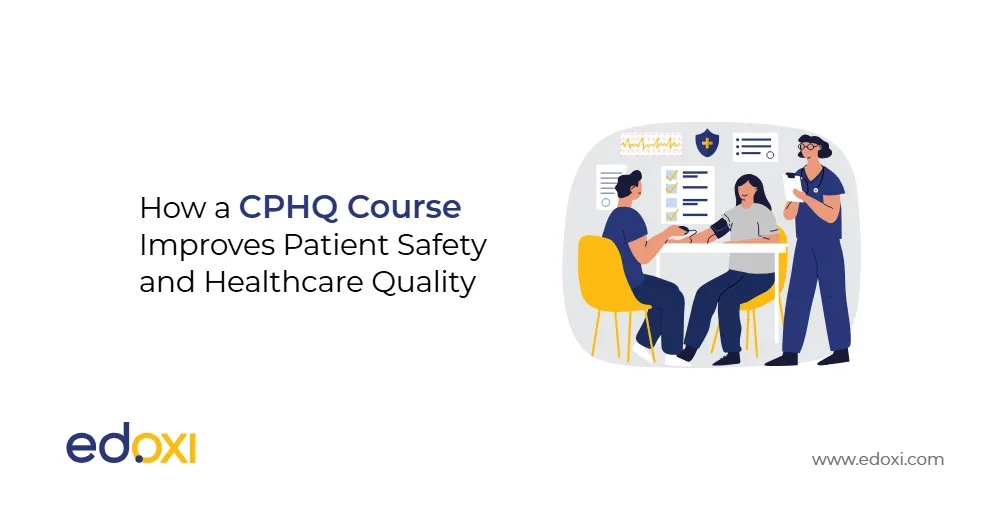 How a CPHQ Course Improves Patient Safety and Healthcare Quality

edoxi

www.edoxi.com